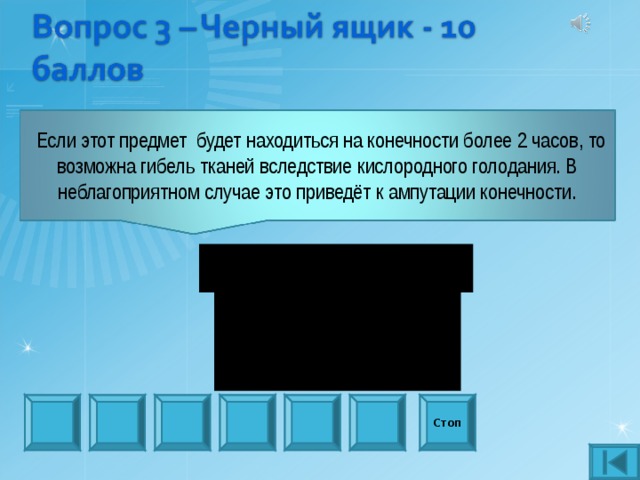 Вопрос 3 – Черный ящик - 10 баллов

Если этот предмет будет находиться на конечности более 2 часов, то возможна гибель тканей вследствие кислородного голодания. В неблагоприятном случае это приведёт к ампутации конечности.

Стоп